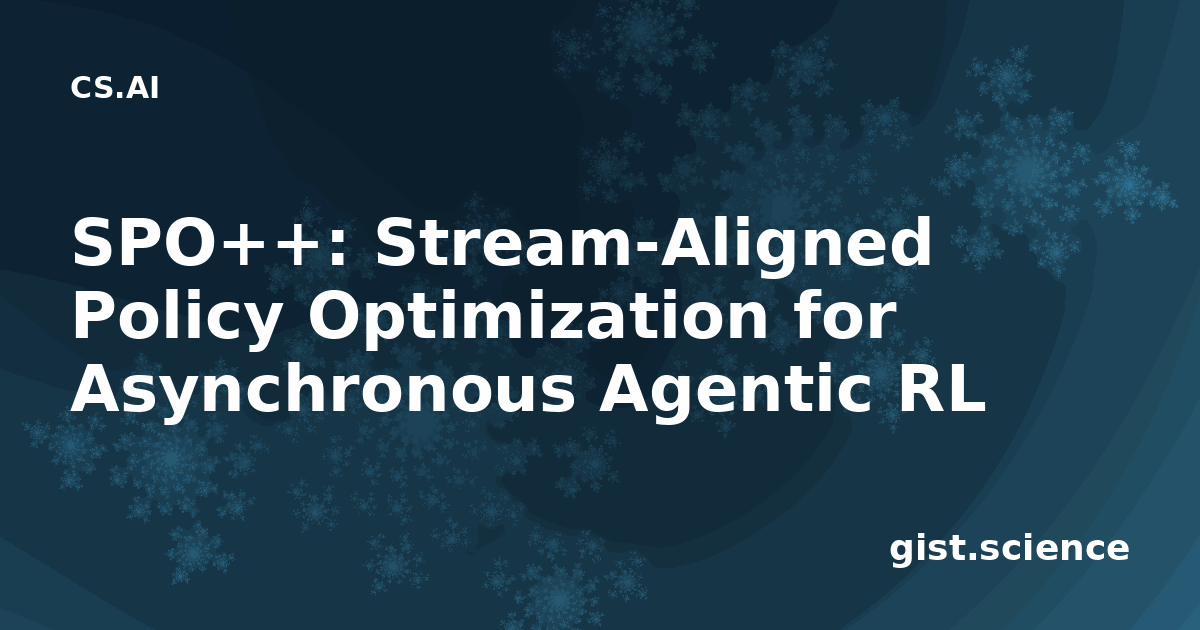 CS.AI

SPO++: Stream-Aligned Policy Optimization for Asynchronous Agentic RL

gist.science